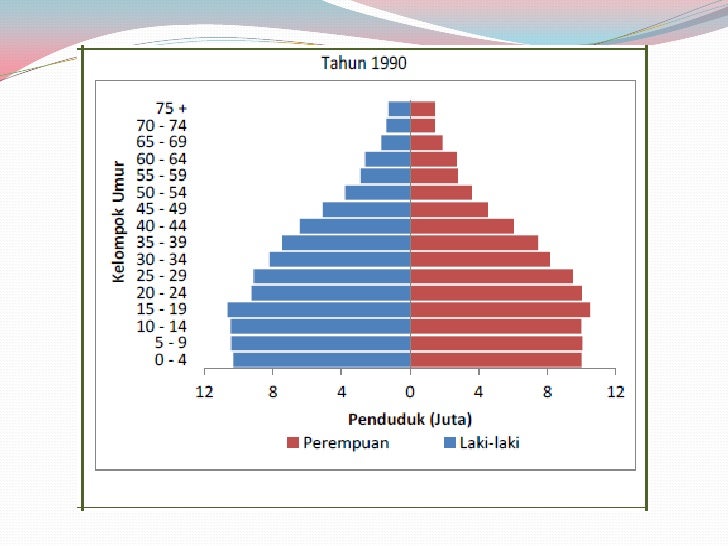 Tahun 1990

Kelompok Umur

75 +
70 - 74
65 - 69
60 - 64
55 - 59
50 - 54
45 - 49
40 - 44
35 - 39
30 - 34
25 - 29
20 - 24
15 - 19
10 - 14
5 - 9
0 - 4

12 8 4 0 4 8 12

Penduduk (Juta)

Perempuan Laki-laki